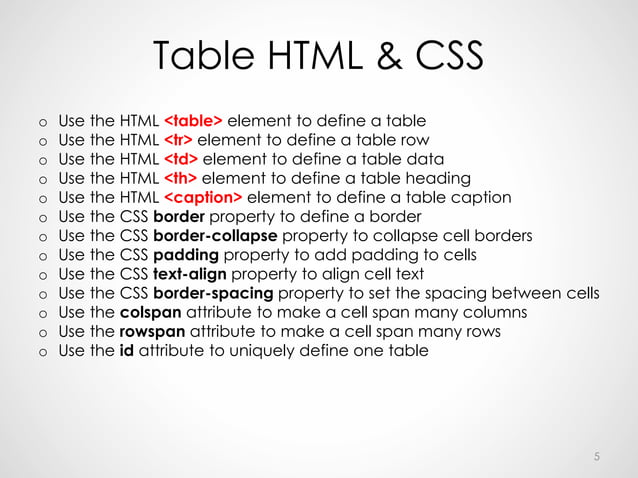 Table HTML & CSS

o Use the HTML <table> element to define a table
o Use the HTML <tr> element to define a table row
o Use the HTML <td> element to define a table data
o Use the HTML <th> element to define a table heading
o Use the HTML <caption> element to define a table caption
o Use the CSS border property to define a border
o Use the CSS border-collapse property to collapse cell borders
o Use the CSS padding property to add padding to cells
o Use the CSS text-align property to align cell text
o Use the CSS border-spacing property to set the spacing between cells
o Use the colspan attribute to make a cell span many columns
o Use the rowspan attribute to make a cell span many rows
o Use the id attribute to uniquely define one table

5